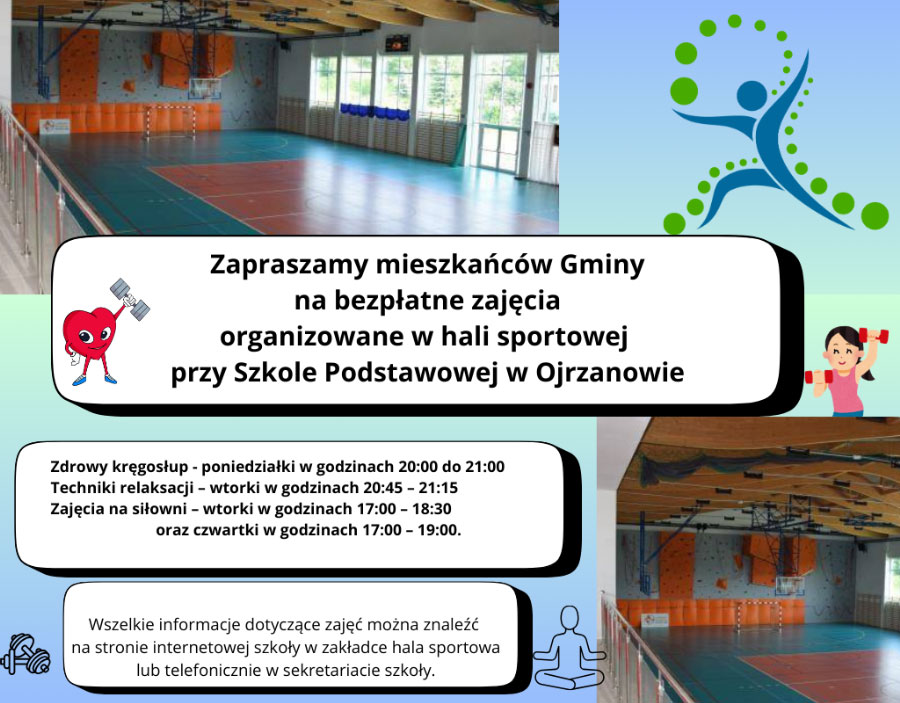 Zapraszamy mieszkańców Gminy
na bezpłatne zajęcia
organizowane w hali sportowej
przy Szkole Podstawowej w Ojrzanowie

Zdrowy kręgosłup - poniedziałki w godzinach 20:00 do 21:00
Techniki relaksacji – wtorki w godzinach 20:45 – 21:15
Zajęcia na siłowni – wtorki w godzinach 17:00 – 18:30
oraz czwartki w godzinach 17:00 – 19:00.

Wszelkie informacje dotyczące zajęć można znaleźć
na stronie internetowej szkoły w zakładce hala sportowa
lub telefonicznie w sekretariacie szkoły.